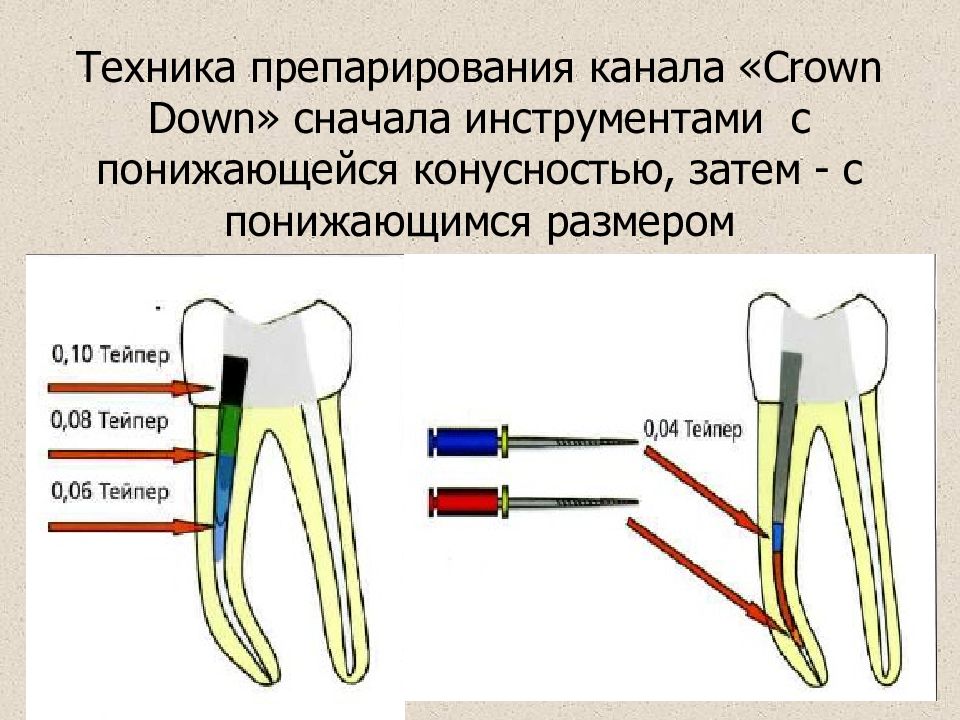 Техника препарирования канала «Crown Down» сначала инструментами с понижающейся конусностью, затем - с понижающимся размером

0,10 Тейпер
0,08 Тейпер
0,06 Тейпер

0,04 Тейпер